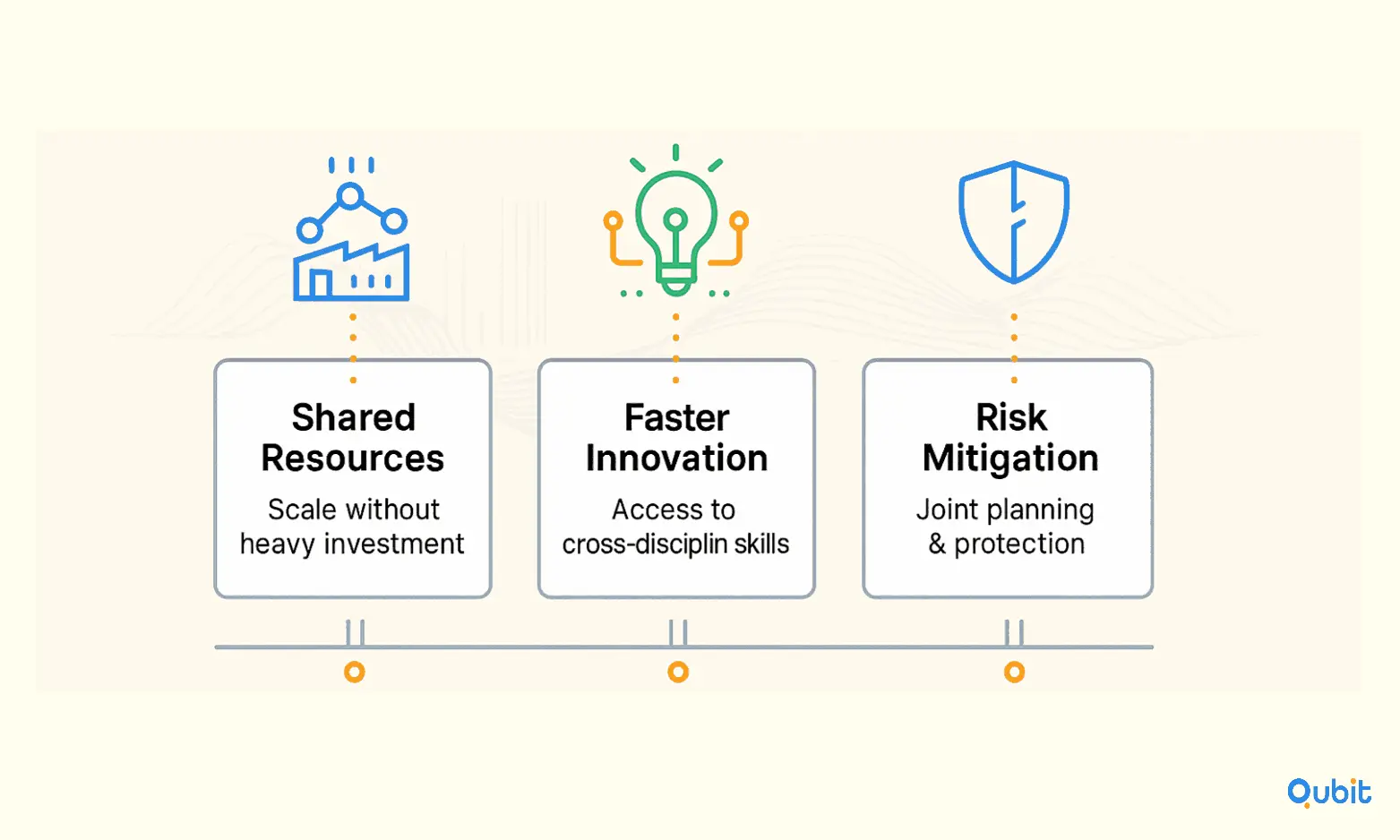 Shared Resources
Scale without heavy investment

Faster Innovation
Access to cross-disciplin skills

Risk Mitigation
Joint planning & protection

Qubit